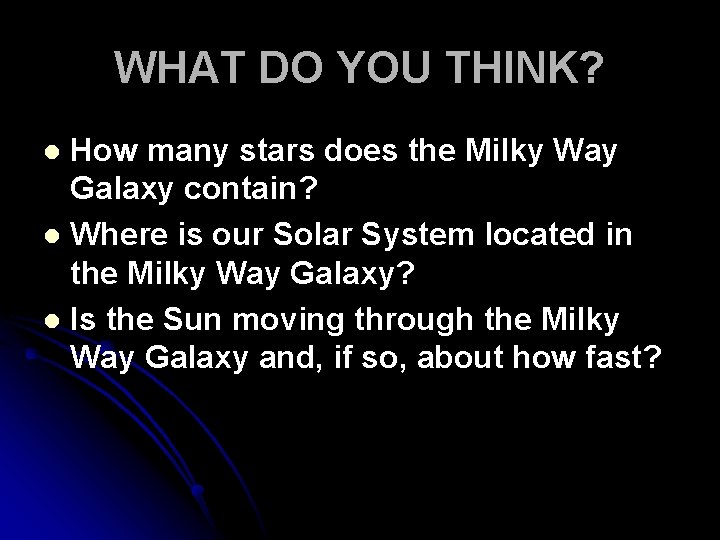 WHAT DO YOU THINK?

- How many stars does the Milky Way Galaxy contain?
- Where is our Solar System located in the Milky Way Galaxy?
- Is the Sun moving through the Milky Way Galaxy and, if so, about how fast?